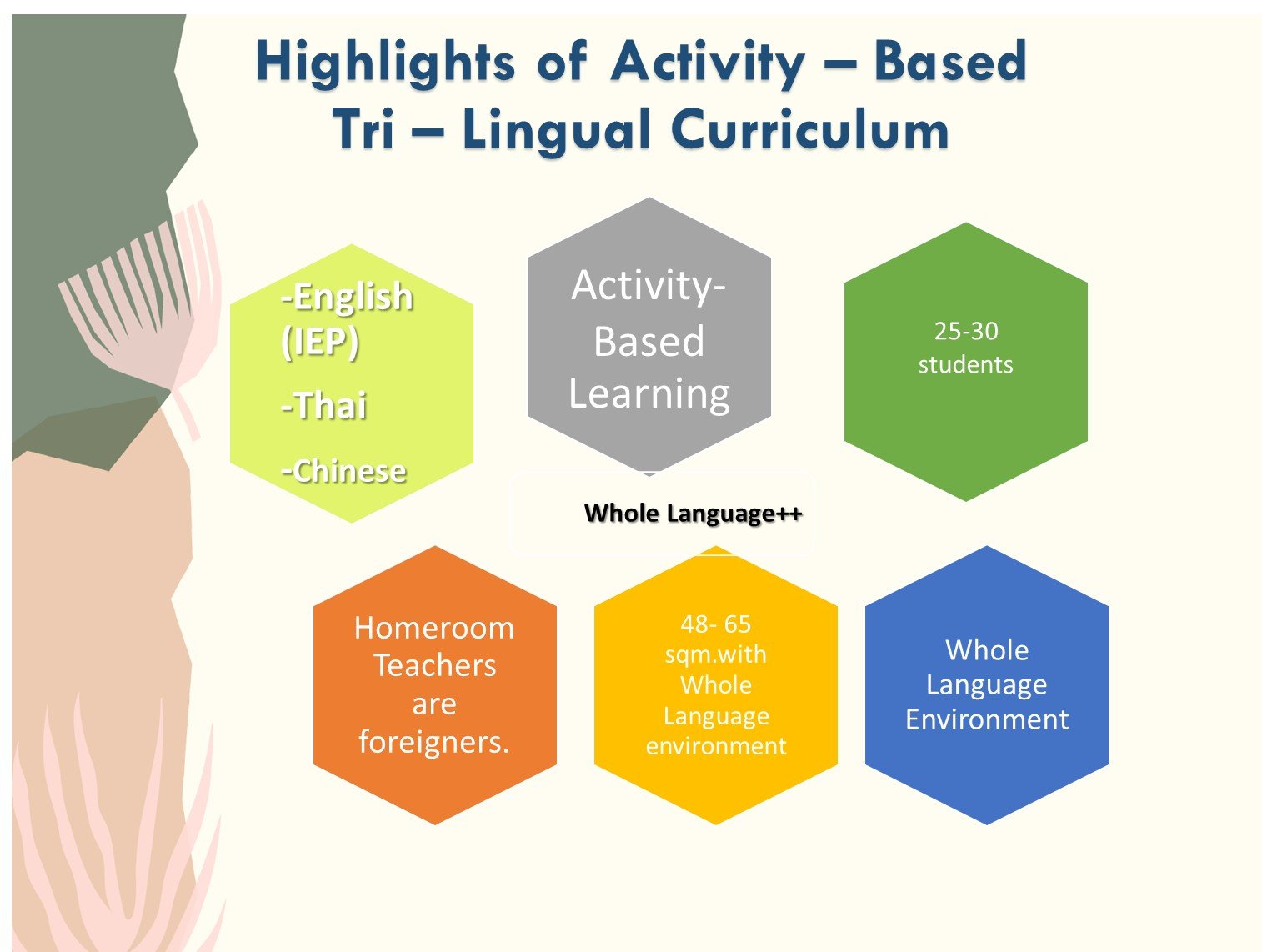 Highlights of Activity – Based Tri – Lingual Curriculum

-English (IEP)

-Thai

-Chinese

Activity-Based Learning

25-30 students

Whole Language++

Homeroom Teachers are foreigners.

48- 65 sqm.with Whole Language environment

Whole Language Environment